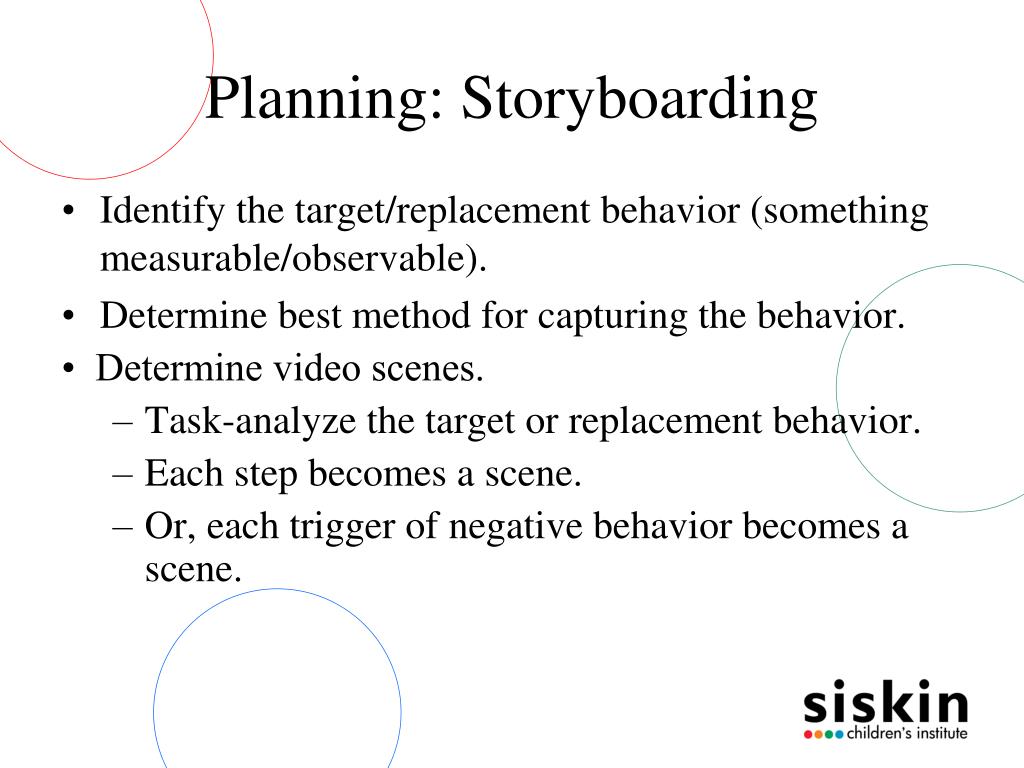 Planning: Storyboarding

• Identify the target/replacement behavior (something measurable/observable).
• Determine best method for capturing the behavior.
• Determine video scenes.
– Task-analyze the target or replacement behavior.
– Each step becomes a scene.
– Or, each trigger of negative behavior becomes a scene.

siskin
children's institute